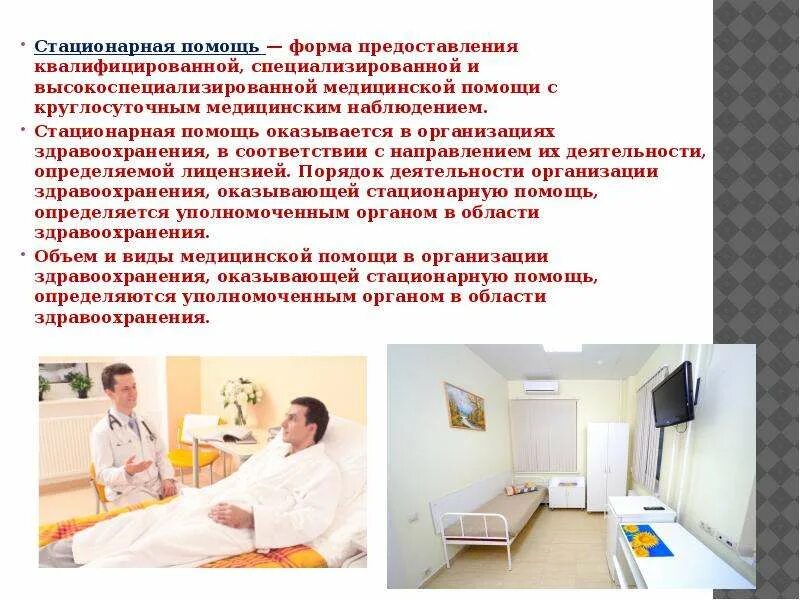 • Стационарная помощь — форма предоставления квалифицированной, специализированной и высокоспециализированной медицинской помощи с круглосуточным медицинским наблюдением.

• Стационарная помощь оказывается в организациях здравоохранения, в соответствии с направлением их деятельности, определяемой лицензией. Порядок деятельности организации здравоохранения, оказывающей стационарную помощь, определяется уполномоченным органом в области здравоохранения.

• Объем и виды медицинской помощи в организации здравоохранения, оказывающей стационарную помощь, определяются уполномоченным органом в области здравоохранения.